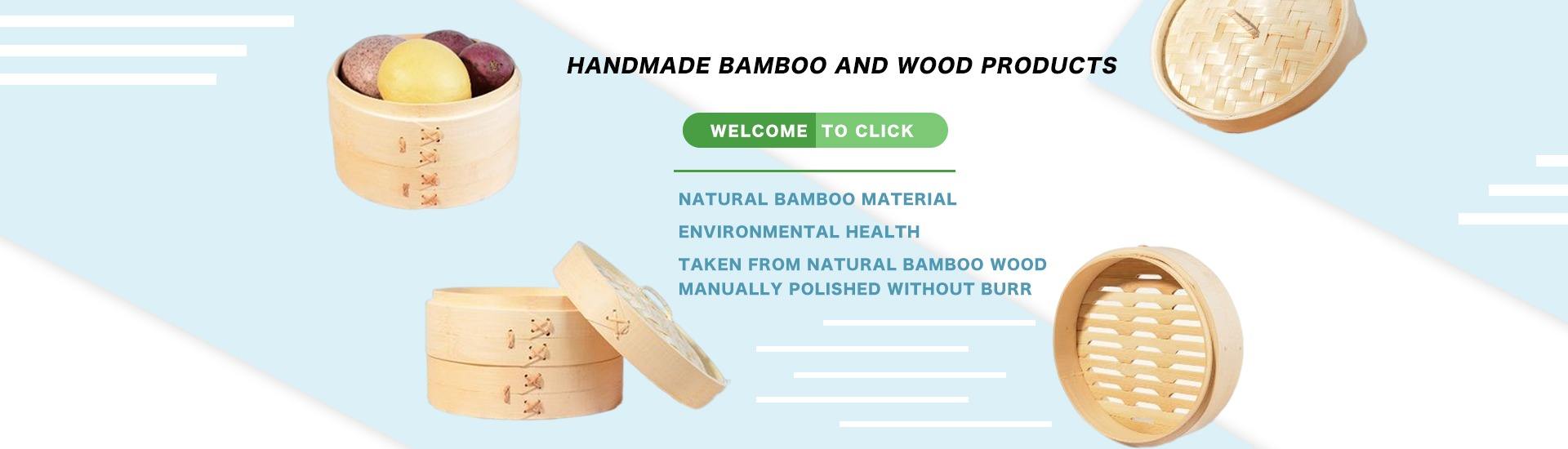 HANDMADE BAMBOO AND WOOD PRODUCTS

WELCOME TO CLICK

NATURAL BAMBOO MATERIAL

ENVIRONMENTAL HEALTH

TAKEN FROM NATURAL BAMBOO WOOD
MANUALLY POLISHED WITHOUT BURR